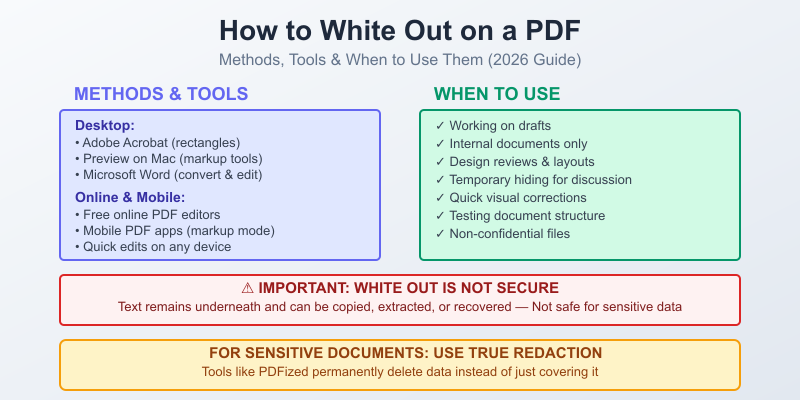 How to White Out on a PDF

Methods, Tools & When to Use Them (2026 Guide)

METHODS & TOOLS

Desktop:
• Adobe Acrobat (rectangles)
• Preview on Mac (markup tools)
• Microsoft Word (convert & edit)

Online & Mobile:
• Free online PDF editors
• Mobile PDF apps (markup mode)
• Quick edits on any device

WHEN TO USE

✓ Working on drafts
✓ Internal documents only
✓ Design reviews & layouts
✓ Temporary hiding for discussion
✓ Quick visual corrections
✓ Testing document structure
✓ Non-confidential files

⚠ IMPORTANT: WHITE OUT IS NOT SECURE
Text remains underneath and can be copied, extracted, or recovered — Not safe for sensitive data

FOR SENSITIVE DOCUMENTS: USE TRUE REDACTION
Tools like PDFized permanently delete data instead of just covering it